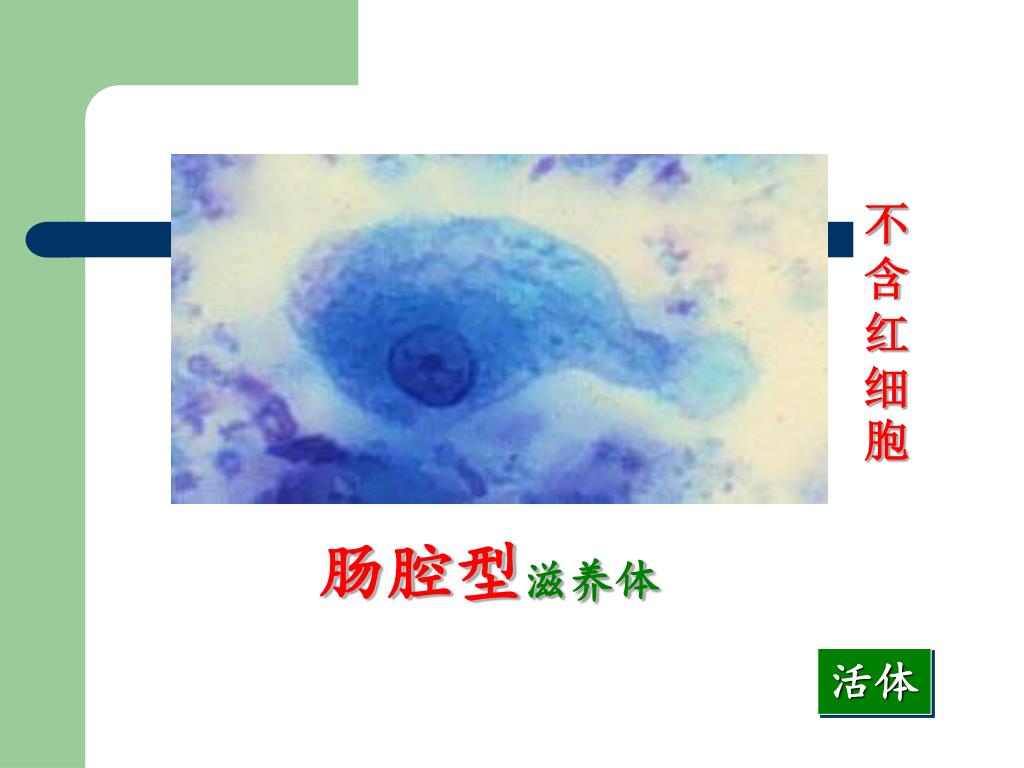 不含红细胞

肠腔型滋养体

活体